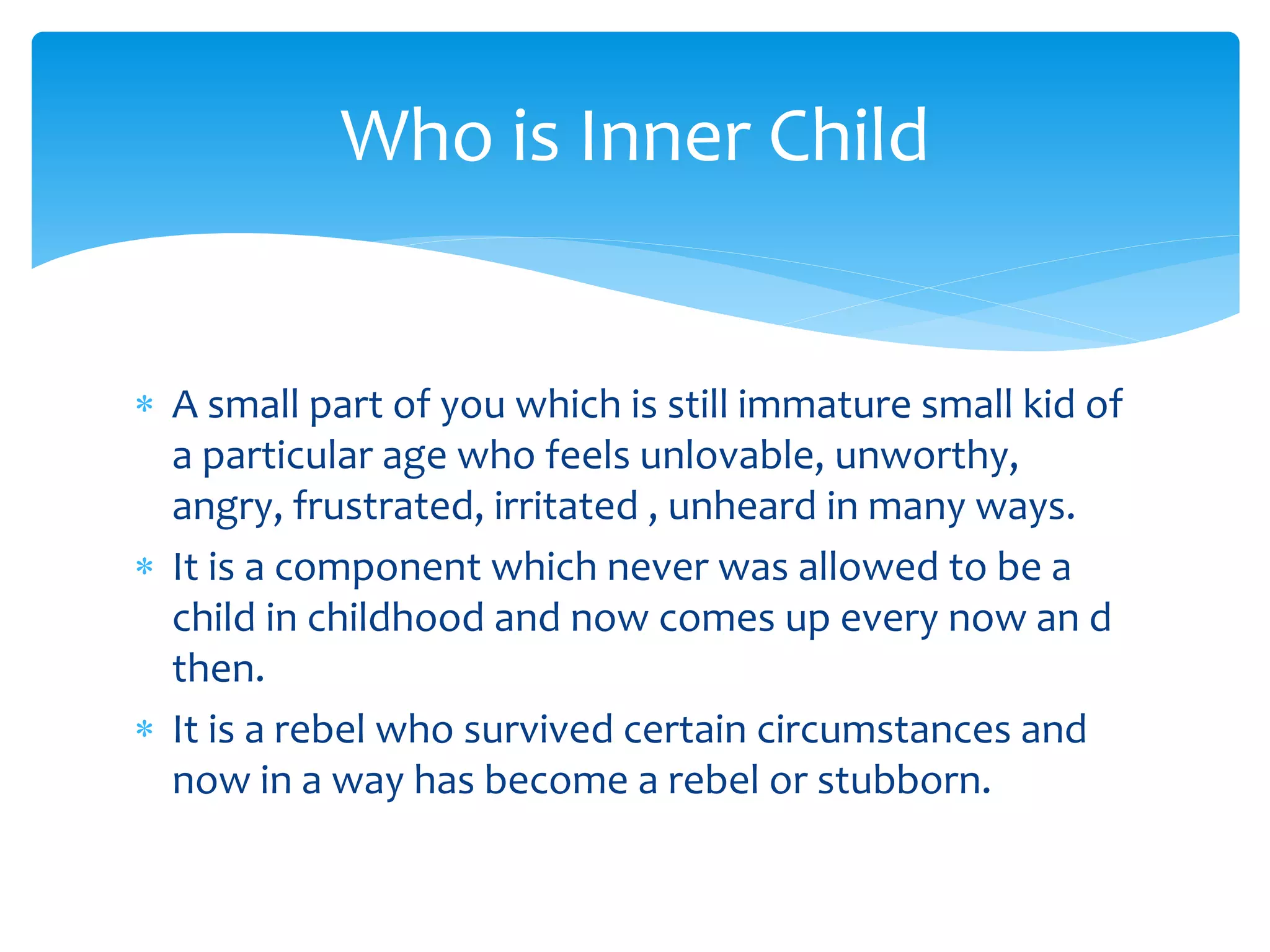 Who is Inner Child

* A small part of you which is still immature small kid of a particular age who feels unlovable, unworthy, angry, frustrated, irritated , unheard in many ways.
* It is a component which never was allowed to be a child in childhood and now comes up every now an d then.
* It is a rebel who survived certain circumstances and now in a way has become a rebel or stubborn.